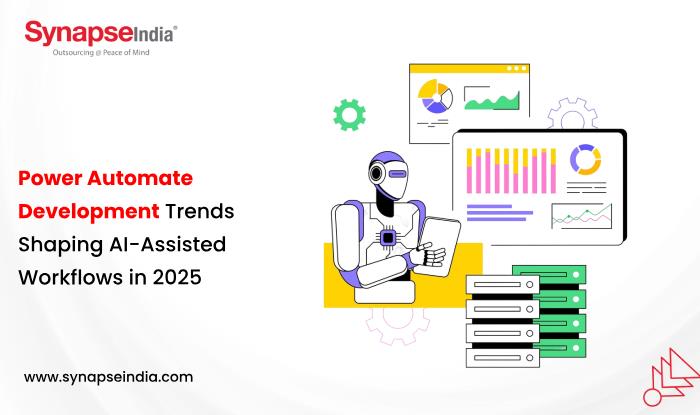 SynapseIndia®
Outsourcing @ Peace of Mind

Power Automate Development Trends Shaping AI-Assisted Workflows in 2025

www.synapseindia.com